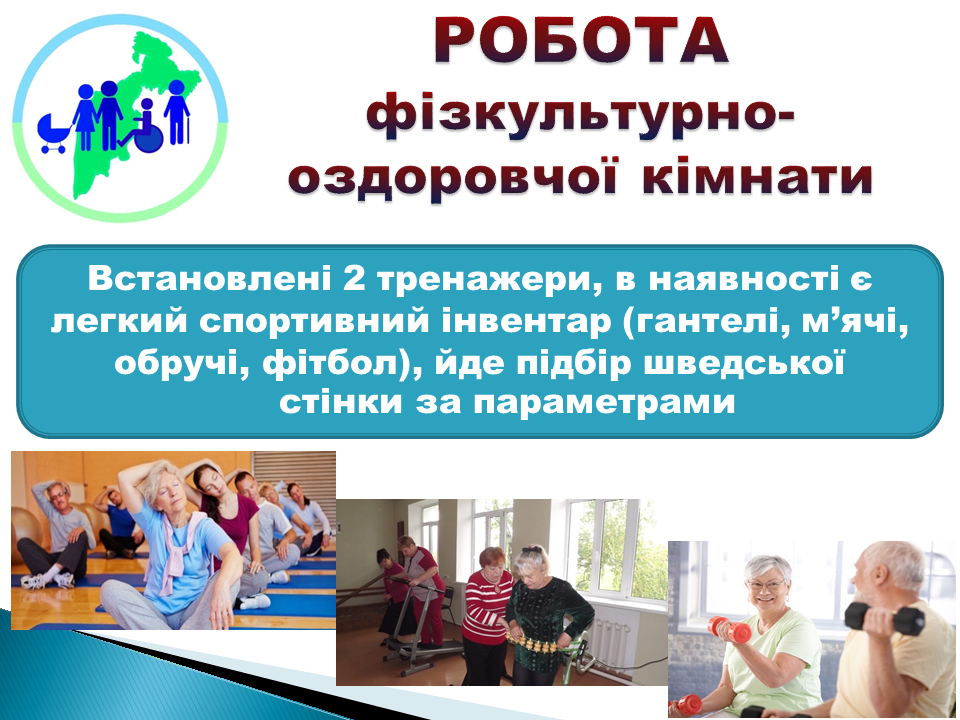 РОБОТА
фізкультурно-оздоровчої кімнати

Встановлені 2 тренажери, в наявності є легкий спортивний інвентар (гантелі, м’ячі, обручі, фітбол), йде підбір шведської стінки за параметрами